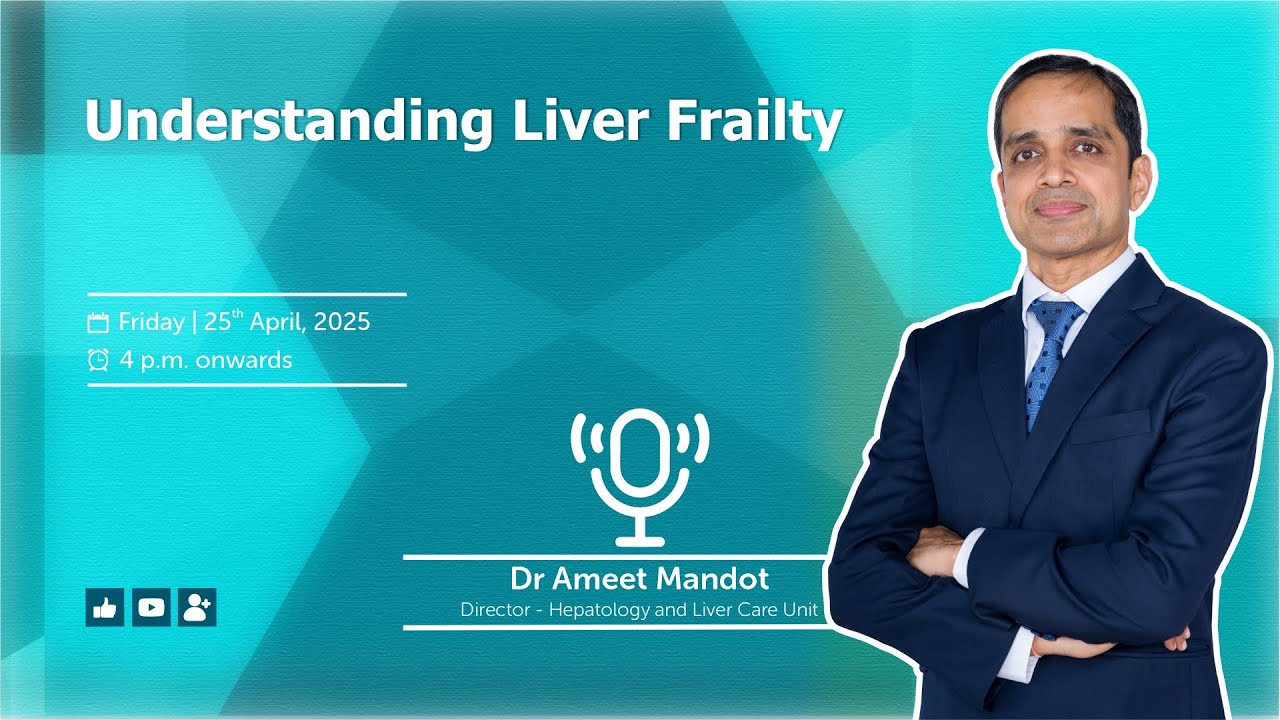 Understanding Liver Frailty

Friday | 25$^{th}$ April, 2025
4 p.m. onwards

Dr Ameet Mandot
Director - Hepatology and Liver Care Unit